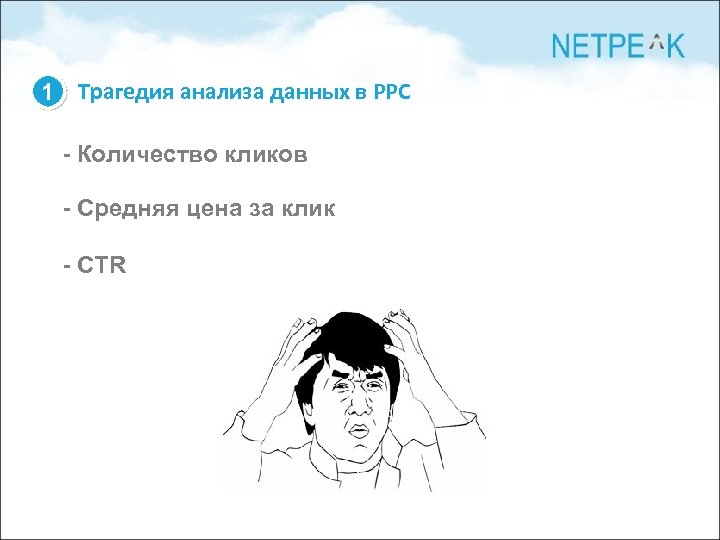 NETPEAK

1 Трагедия анализа данных в PPC

- Количество кликов

- Средняя цена за клик

- CTR